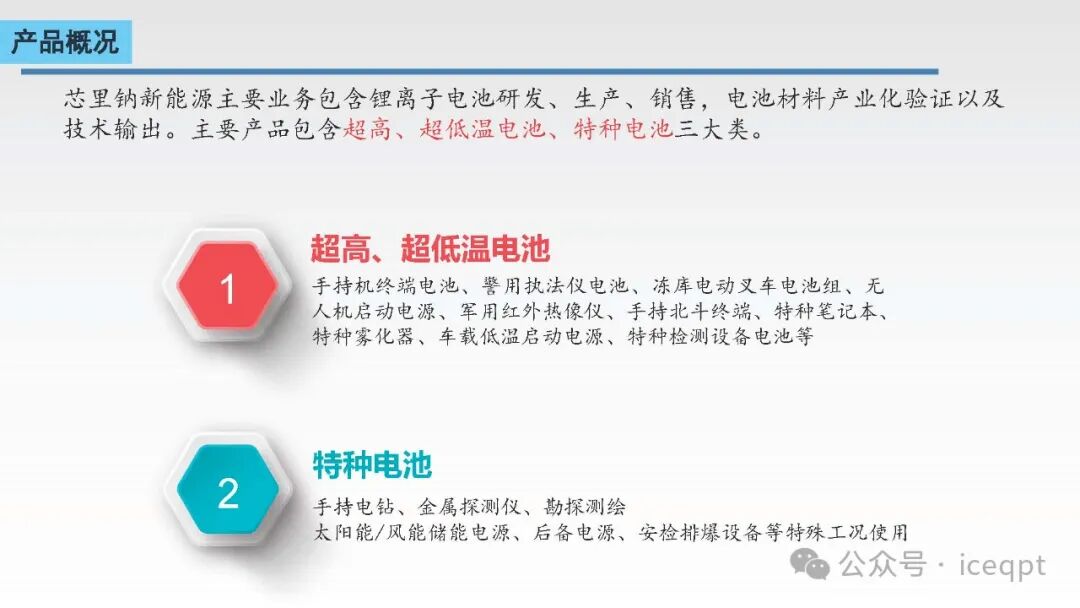 产品概况

芯里钠新能源主要业务包含锂离子电池研发、生产、销售，电池材料产业化验证以及技术输出。主要产品包含超高、超低温电池、特种电池三大类。

1

超高、超低温电池

手持机终端电池、警用执法仪电池、冻库电动叉车电池组、无人机启动电源、军用红外热像仪、手持北斗终端、特种笔记本、特种雾化器、车载低温启动电源、特种检测设备电池等

2

特种电池

手持电钻、金属探测仪、勘探测绘
太阳能/风能储能电源、后备电源、安检排爆设备等特殊工况使用

公众号 · iceqpt